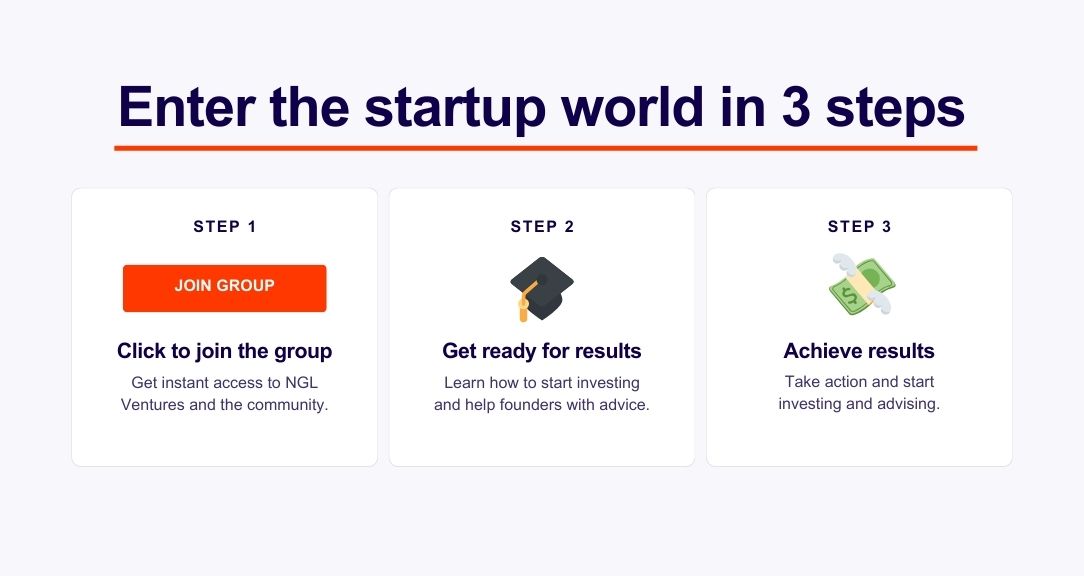 Enter the startup world in 3 steps

STEP 1

JOIN GROUP

Click to join the group

Get instant access to NGL Ventures and the community.

STEP 2

Get ready for results

Learn how to start investing and help founders with advice.

STEP 3

Achieve results

Take action and start investing and advising.